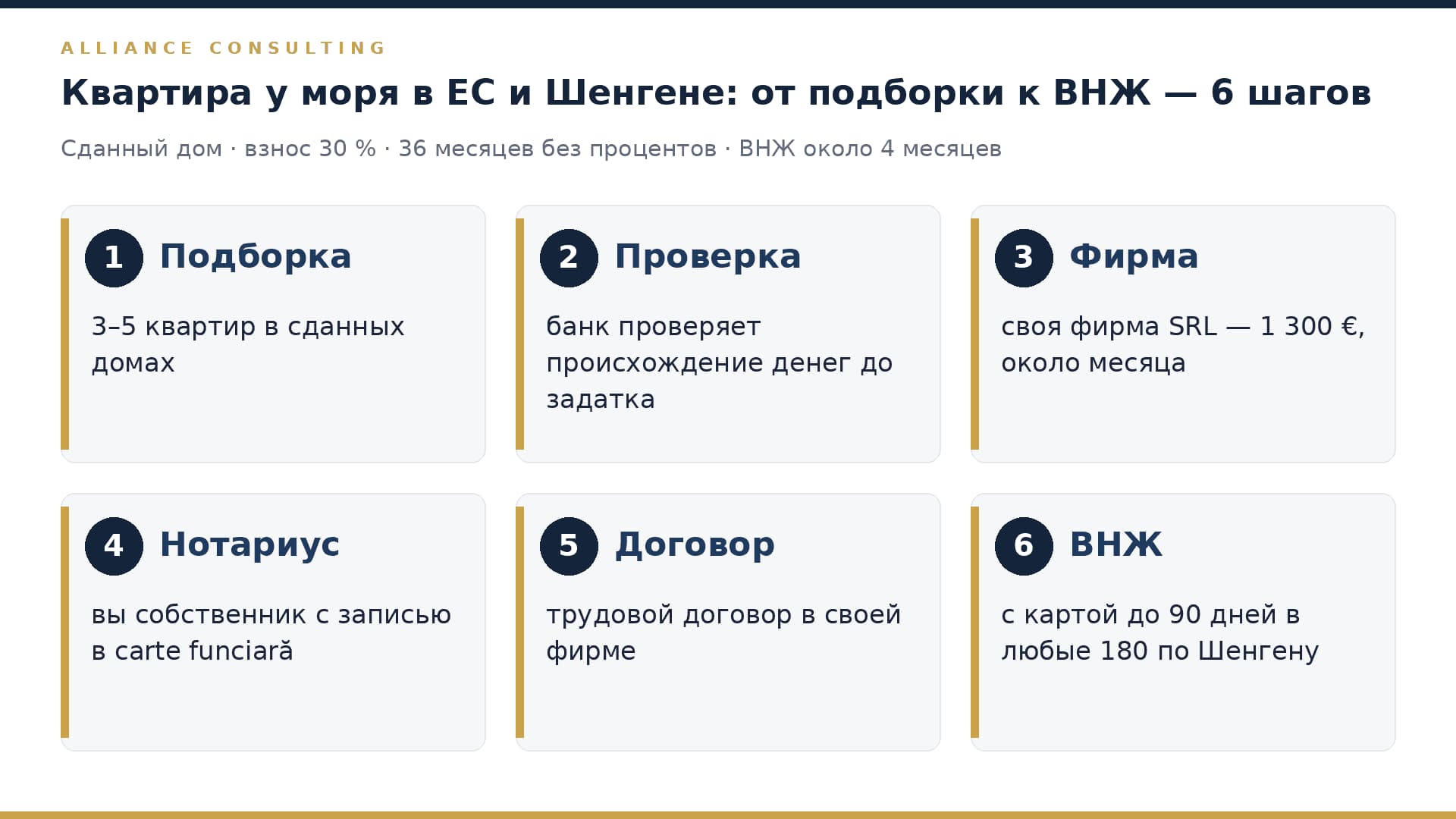 ALLIANCE CONSULTING

Квартира у моря в ЕС и Шенгене: от подборки к ВНЖ — 6 шагов

Сданный дом · взнос 30 % · 36 месяцев без процентов · ВНЖ около 4 месяцев

1 Подборка

3–5 квартир в сданных домах

2 Проверка

банк проверяет происхождение денег до задатка

3 Фирма

своя фирма SRL — 1 300 €, около месяца

4 Нотариус

вы собственник с записью в carte funciară

5 Договор

трудовой договор в своей фирме

6 ВНЖ

с картой до 90 дней в любые 180 по Шенгену